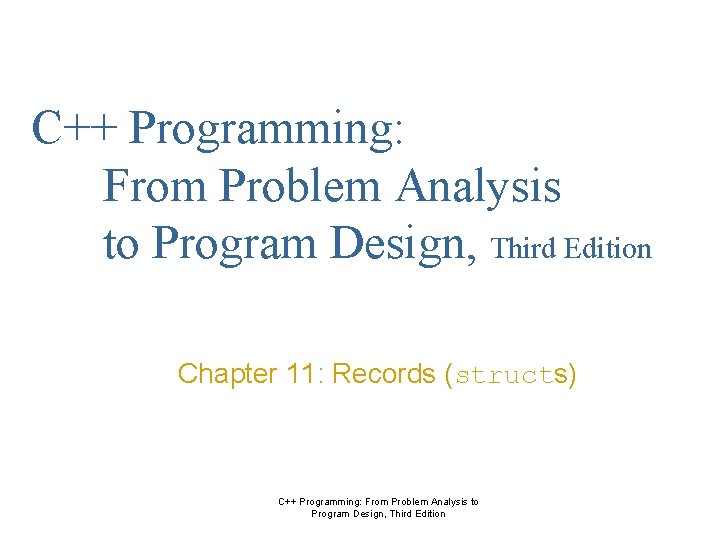 C++ Programming: From Problem Analysis to Program Design, Third Edition

Chapter 11: Records (structs)

C++ Programming: From Problem Analysis to Program Design, Third Edition